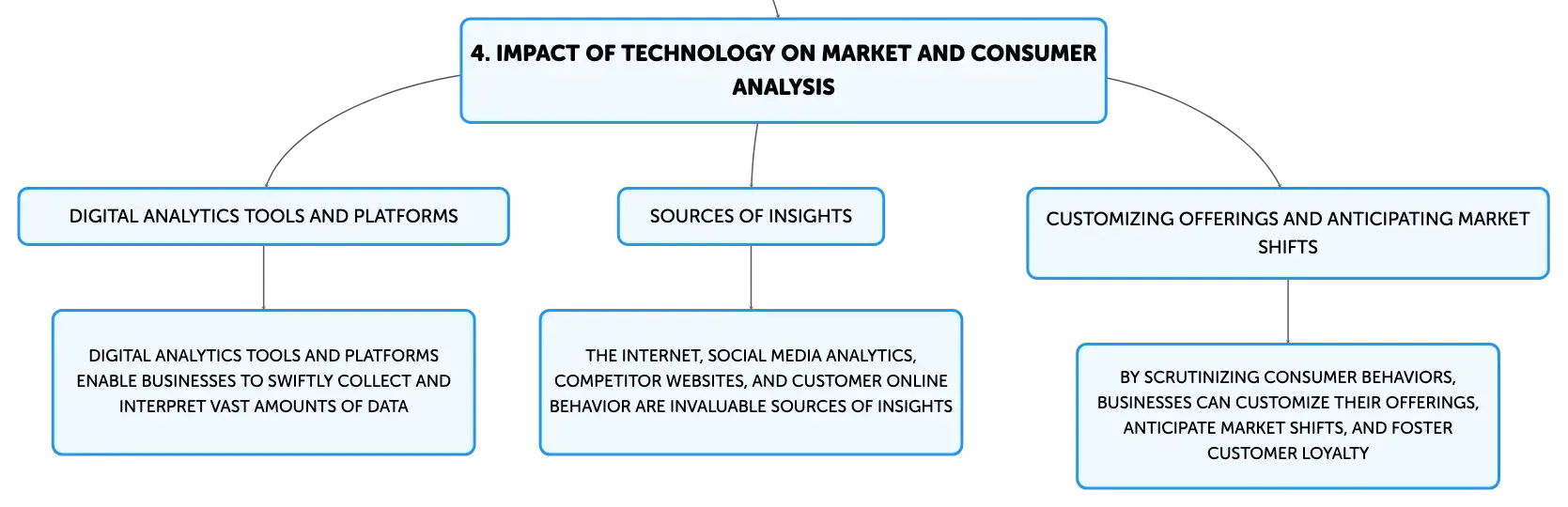 4. IMPACT OF TECHNOLOGY ON MARKET AND CONSUMER ANALYSIS

DIGITAL ANALYTICS TOOLS AND PLATFORMS

DIGITAL ANALYTICS TOOLS AND PLATFORMS ENABLE BUSINESSES TO SWIFTLY COLLECT AND INTERPRET VAST AMOUNTS OF DATA

SOURCES OF INSIGHTS

THE INTERNET, SOCIAL MEDIA ANALYTICS, COMPETITOR WEBSITES, AND CUSTOMER ONLINE BEHAVIOR ARE INVALUABLE SOURCES OF INSIGHTS

CUSTOMIZING OFFERINGS AND ANTICIPATING MARKET SHIFTS

BY SCRUTINIZING CONSUMER BEHAVIORS, BUSINESSES CAN CUSTOMIZE THEIR OFFERINGS, ANTICIPATE MARKET SHIFTS, AND FOSTER CUSTOMER LOYALTY